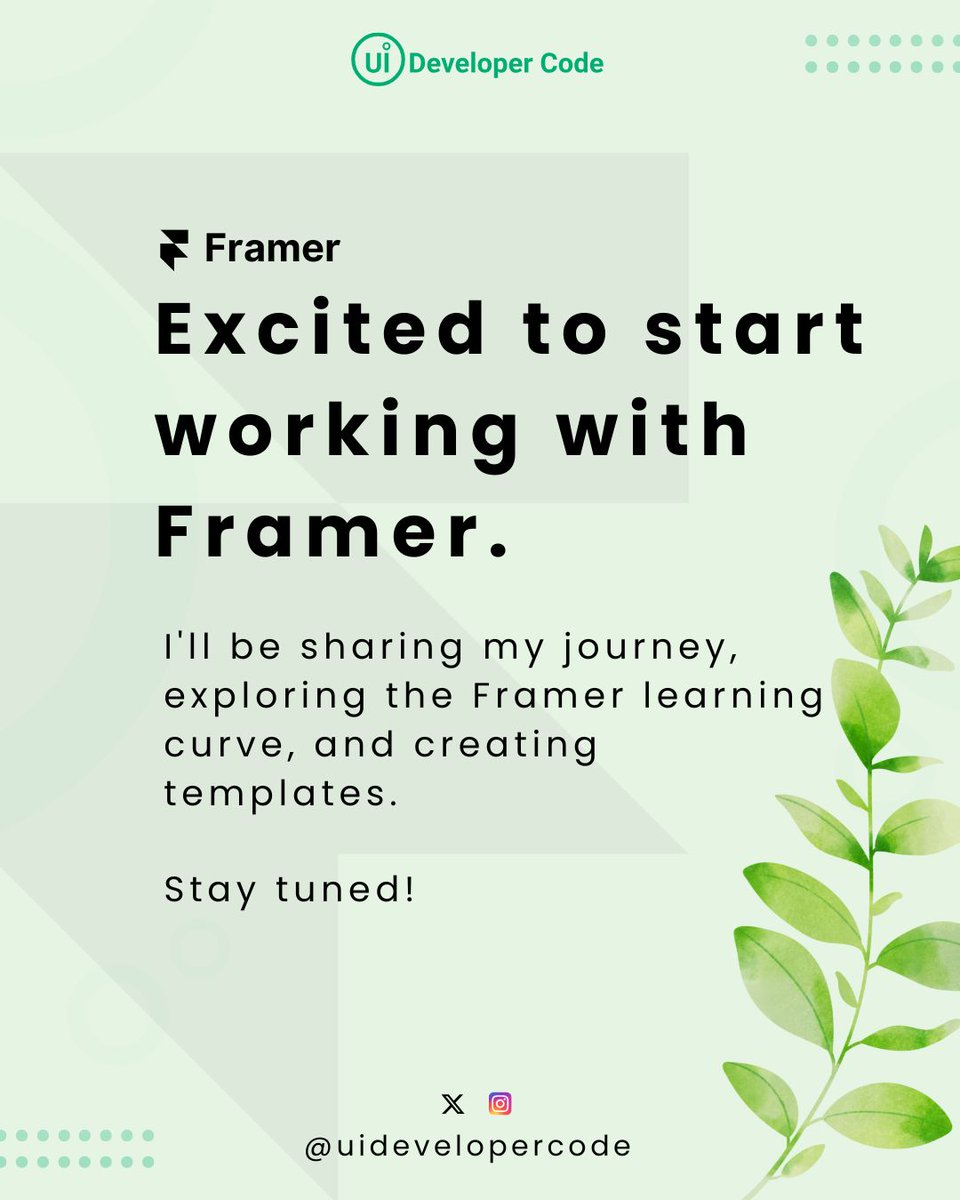 Ui Developer Code

Framer

Excited to start working with Framer.

I'll be sharing my journey, exploring the Framer learning curve, and creating templates.

Stay tuned!

@uidevelopercode